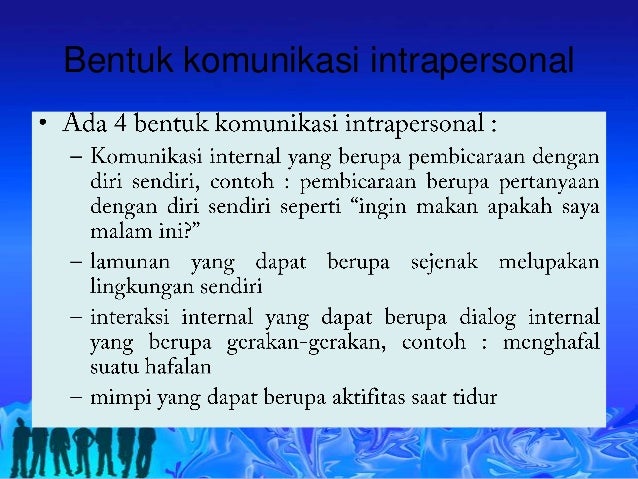 Bentuk komunikasi intrapersonal

• Ada 4 bentuk komunikasi intrapersonal :
  – Komunikasi internal yang berupa pembicaraan dengan diri sendiri, contoh : pembicaraan berupa pertanyaan dengan diri sendiri seperti “ingin makan apakah saya malam ini?”
  – lamunan yang dapat berupa sejenak melupakan lingkungan sendiri
  – interaksi internal yang dapat berupa dialog internal yang berupa gerakan-gerakan, contoh : menghafal suatu hafalan
  – mimpi yang dapat berupa aktifitas saat tidur